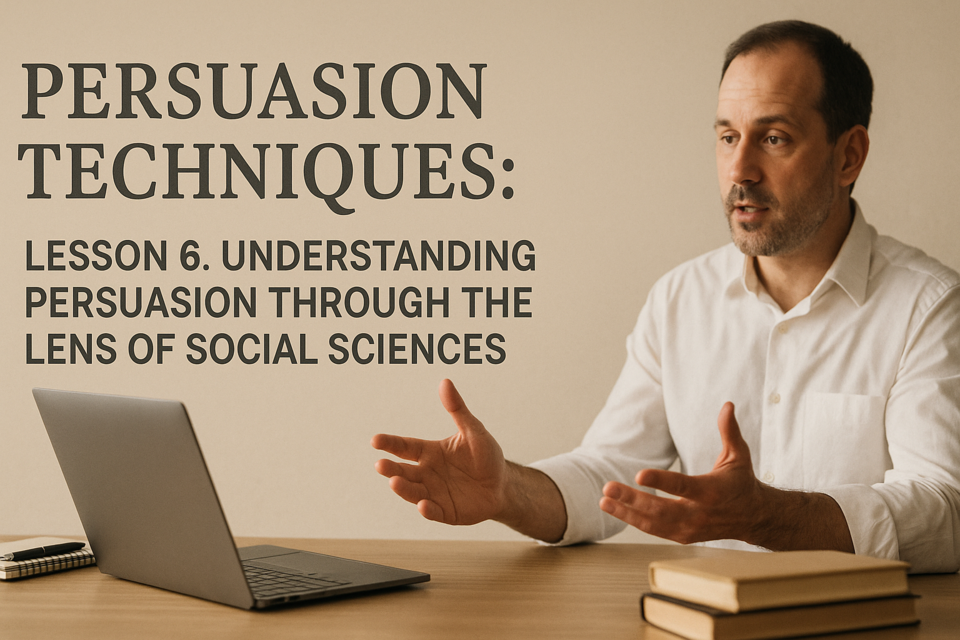 PERSUASION TECHNIQUES:

LESSON 6. UNDERSTANDING PERSUASION THROUGH THE LENS OF SOCIAL SCIENCES